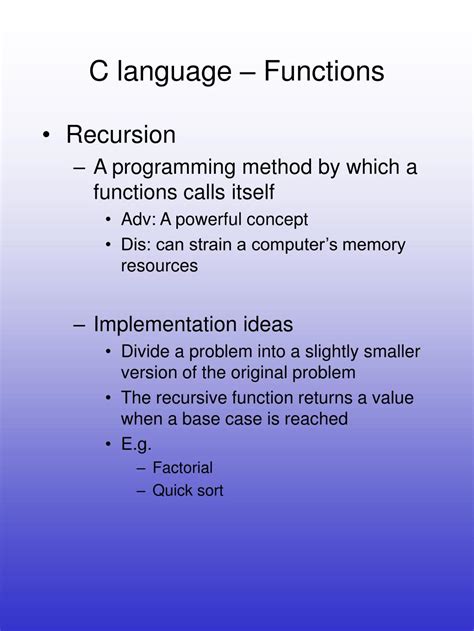 C language – Functions

• Recursion
– A programming method by which a functions calls itself
• Adv: A powerful concept
• Dis: can strain a computer's memory resources

– Implementation ideas
• Divide a problem into a slightly smaller version of the original problem
• The recursive function returns a value when a base case is reached
• E.g.
– Factorial
– Quick sort